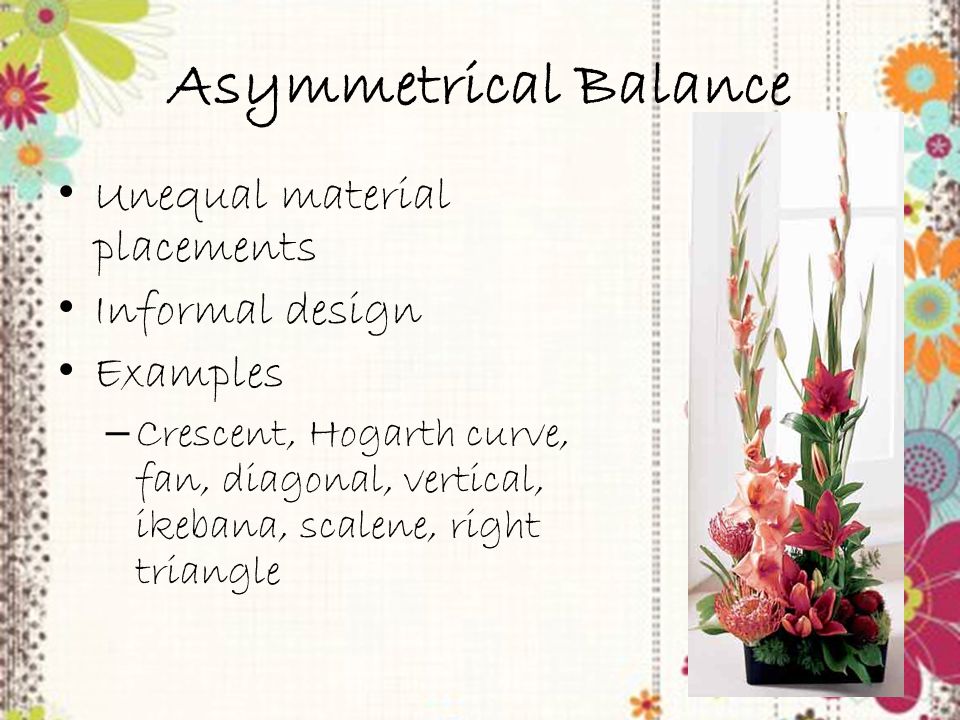 Asymmetrical Balance

• Unequal material placements
• Informal design
• Examples
– Crescent, Hogarth curve, fan, diagonal, vertical, ikebana, scalene, right triangle